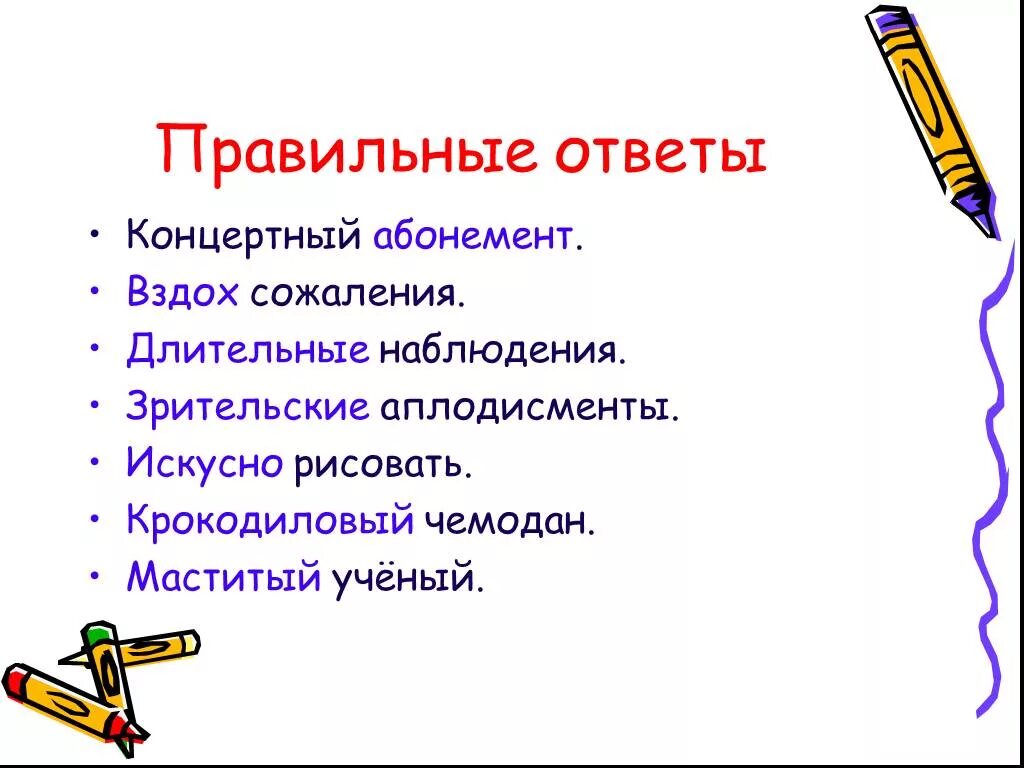 Правильные ответы

• Концертный абонемент.
• Вздох сожаления.
• Длительные наблюдения.
• Зрительские аплодисменты.
• Искусно рисовать.
• Крокодиловый чемодан.
• Маститый учёный.